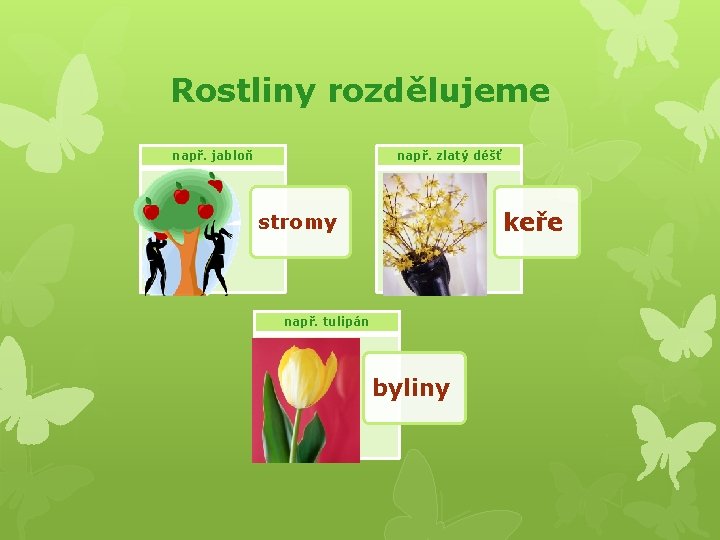 Rostliny rozdělujeme

např. jabloň

stromy

např. zlatý déšť

keře

např. tulipán

byliny